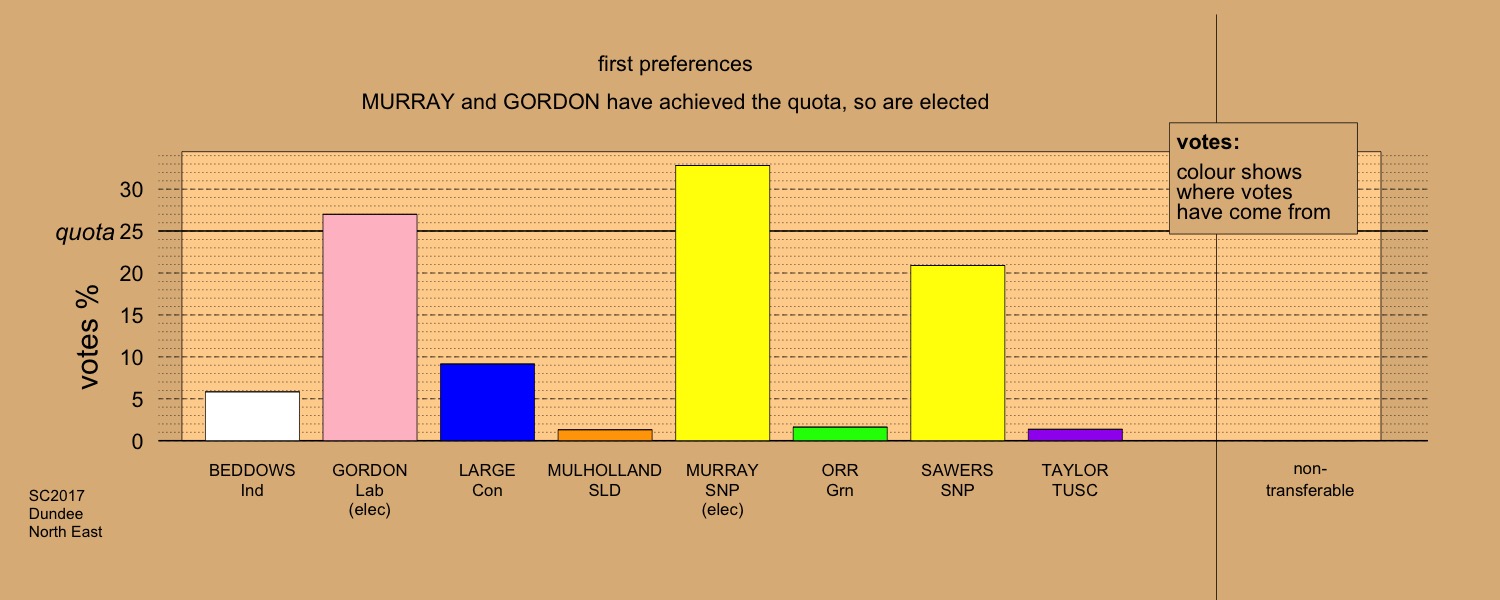 first preferences

MURRAY and GORDON have achieved the quota, so are elected

votes:
colour shows where votes have come from

votes %

30
quota 25
20
15
10
5
0

BEDDOWS
Ind

GORDON
Lab
(elec)

LARGE
Con

MULHOLLAND
SLD

MURRAY
SNP
(elec)

ORR
Grn

SAWERS
SNP

TAYLOR
TUSC

non-transferable

SC2017
Dundee
North East